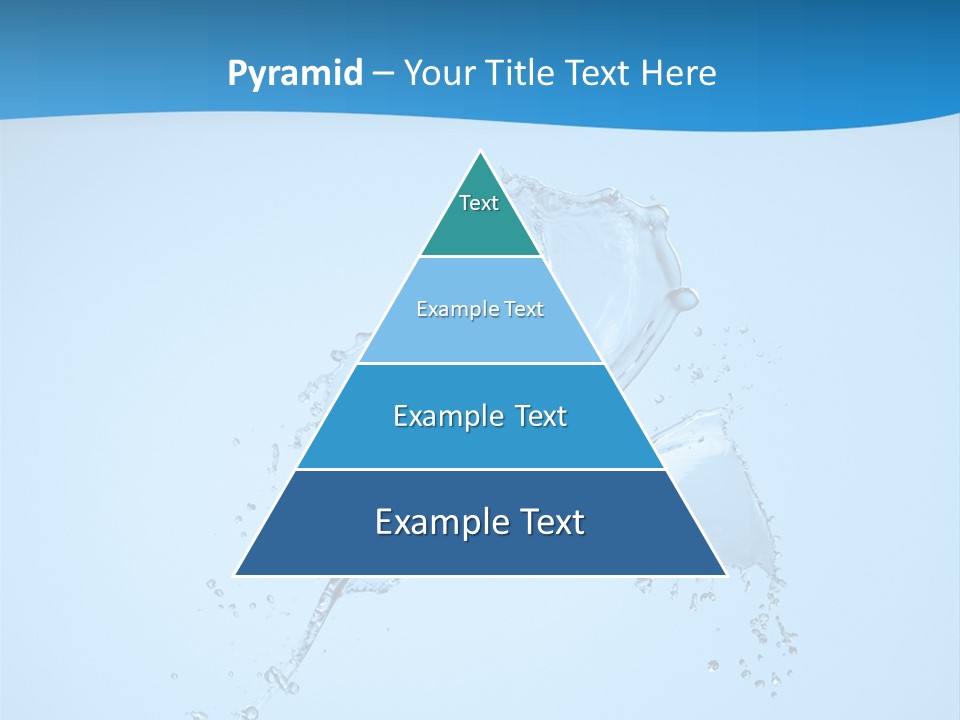 Pyramid – Your Title Text Here

Text

Example Text

Example Text

Example Text